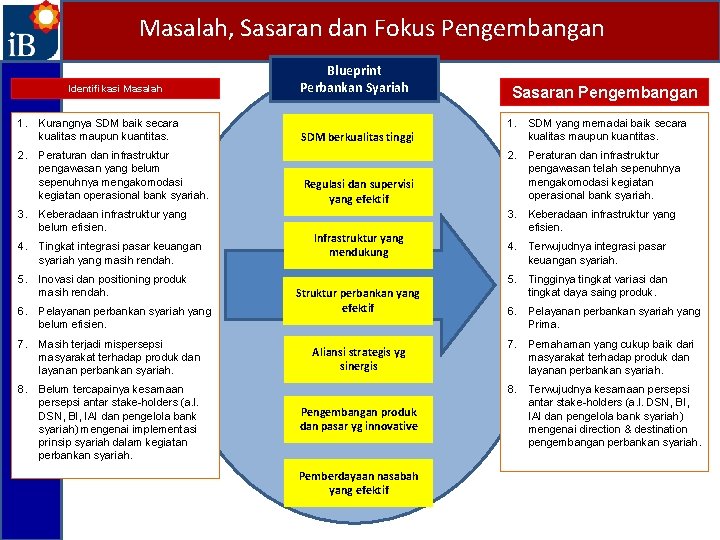 iB

Masalah, Sasaran dan Fokus Pengembangan

Identifikasi Masalah

1. Kurangnya SDM baik secara kualitas maupun kuantitas.
2. Peraturan dan infrastruktur pengawasan yang belum sepenuhnya mengakomodasi kegiatan operasional bank syariah.
3. Keberadaan infrastruktur yang belum efisien.
4. Tingkat integrasi pasar keuangan syariah yang masih rendah.
5. Inovasi dan positioning produk masih rendah.
6. Pelayanan perbankan syariah yang belum efisien.
7. Masih terjadi mispersepsi masyarakat terhadap produk dan layanan perbankan syariah.
8. Belum tercapainya kesamaan persepsi antar stake-holders (a.l. DSN, BI, IAI dan pengelola bank syariah) mengenai implementasi prinsip syariah dalam kegiatan perbankan syariah.

Blueprint Perbankan Syariah

SDM berkualitas tinggi

Regulasi dan supervisi yang efektif

Infrastruktur yang mendukung

Struktur perbankan yang efektif

Aliansi strategis yg sinergis

Pengembangan produk dan pasar yg innovative

Pemberdayaan nasabah yang efektif

Sasaran Pengembangan

1. SDM yang memadai baik secara kualitas maupun kuantitas.
2. Peraturan dan infrastruktur pengawasan telah sepenuhnya mengakomodasi kegiatan operasional bank syariah.
3. Keberadaan infrastruktur yang efisien.
4. Terwujudnya integrasi pasar keuangan syariah.
5. Tingginya tingkat variasi dan tingkat daya saing produk.
6. Pelayanan perbankan syariah yang Prima.
7. Pemahaman yang cukup baik dari masyarakat terhadap produk dan layanan perbankan syariah.
8. Terwujudnya kesamaan persepsi antar stake-holders (a.l. DSN, BI, IAI dan pengelola bank syariah) mengenai direction & destination pengembangan perbankan syariah.